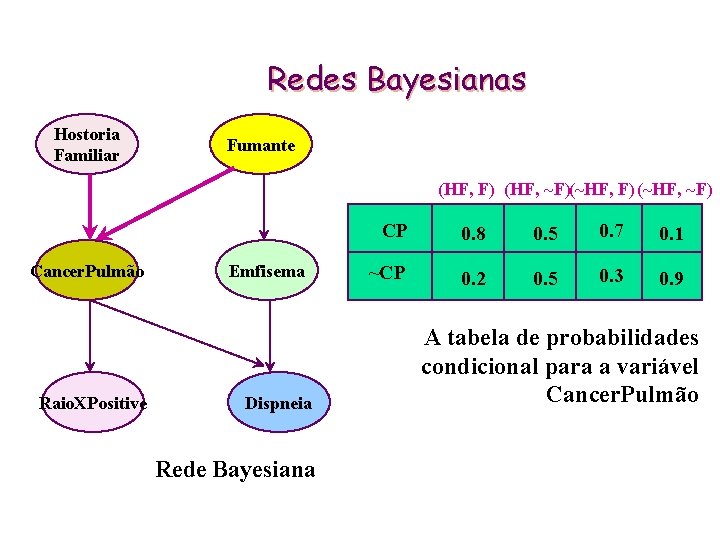 Redes Bayesianas

Hostoria Familiar

Fumante

CancerPulmão

Emfisema

RaioXPositive

Dispneia

Rede Bayesiana

|  | (HF, F) | (HF, ~F) | (~HF, F) | (~HF, ~F) |
|---|---|---|---|---|
| CP | 0.8 | 0.5 | 0.7 | 0.1 |
| ~CP | 0.2 | 0.5 | 0.3 | 0.9 |

A tabela de probabilidades condicional para a variável CancerPulmão